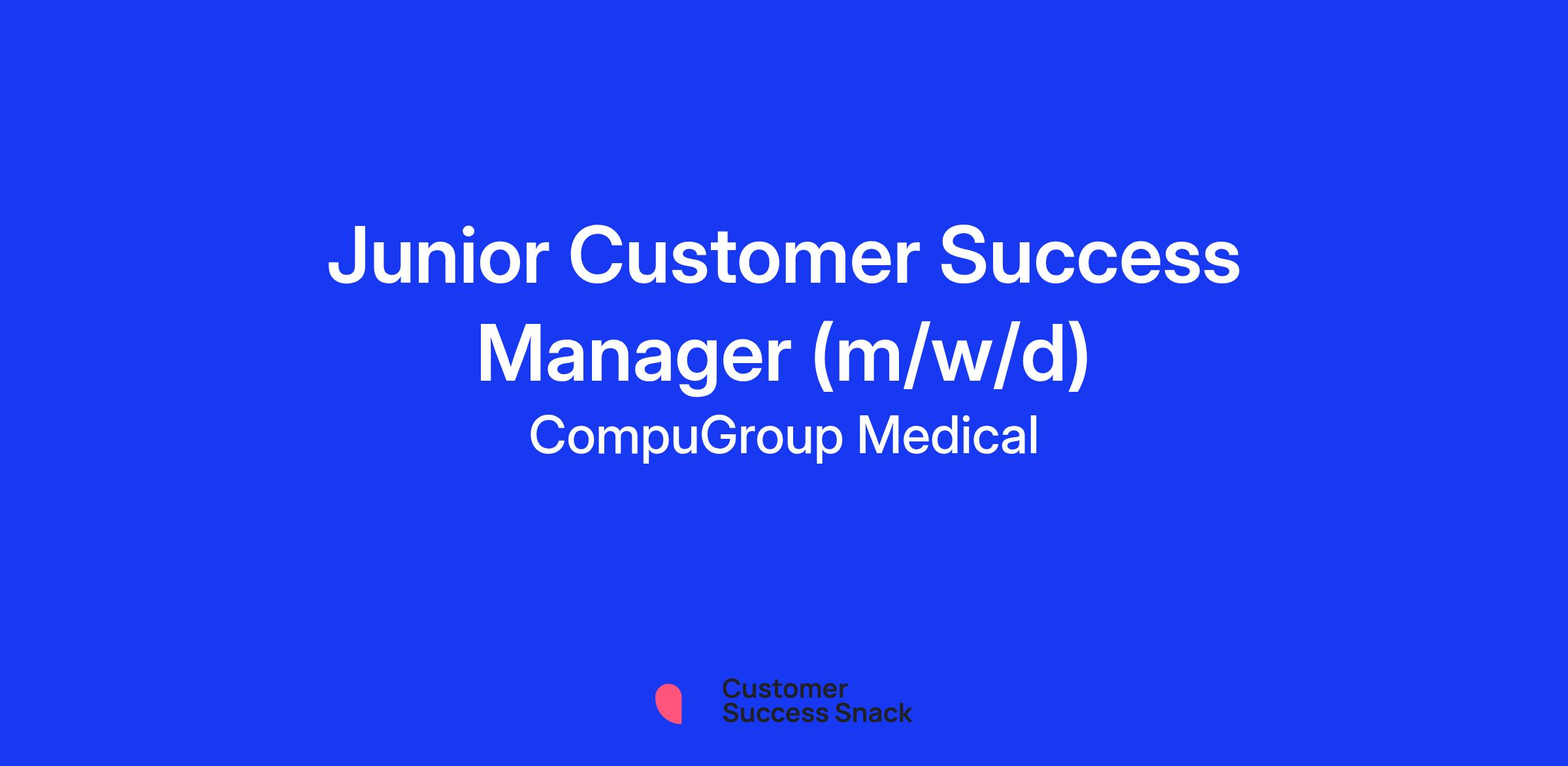 Junior Customer Success Manager (m/w/d)
CompuGroup Medical

Customer Success Snack